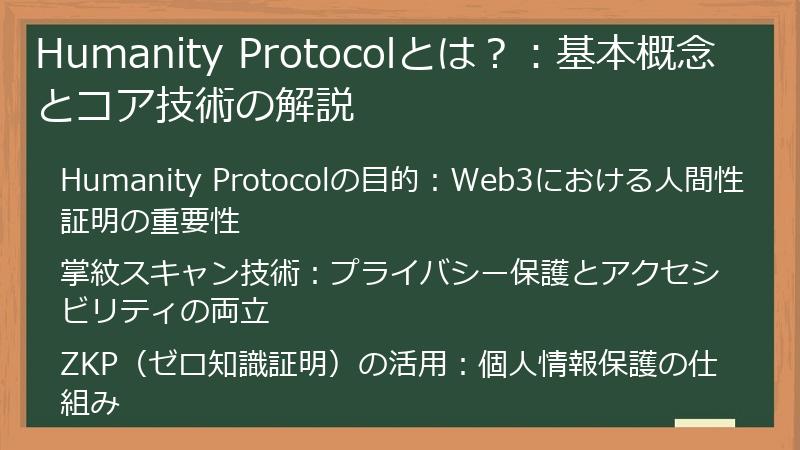 Humanity Protocolとは？：基本概念とコア技術の解説

Humanity Protocolの目的：Web3における人間性証明の重要性

掌紋スキャン技術：プライバシー保護とアクセシビリティの両立

ZKP（ゼロ知識証明）の活用：個人情報保護の仕組み